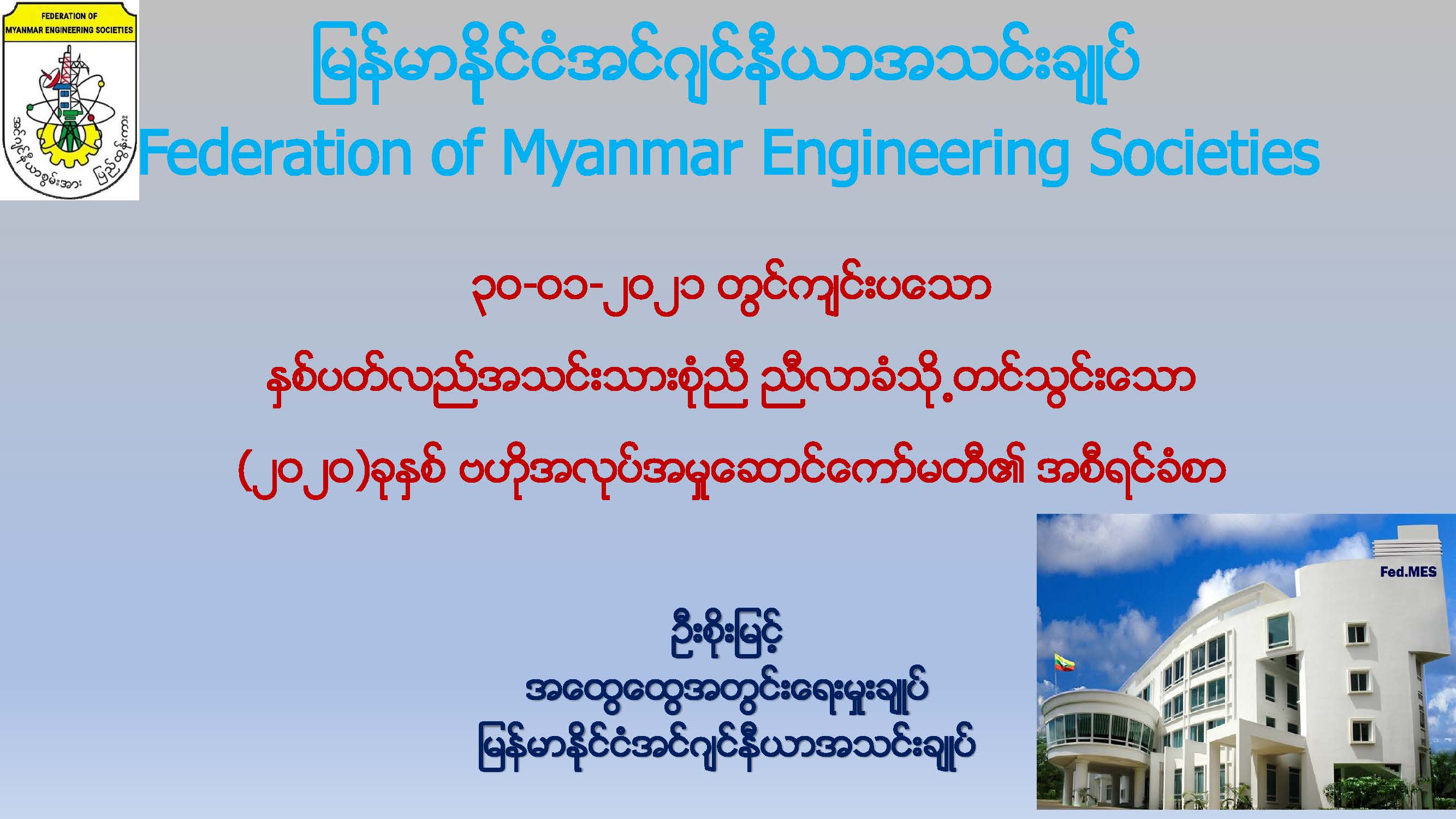 FEDERATION OF
MYANMAR ENGINEERING SOCIETIES

မြန်မာနိုင်ငံအင်ဂျင်နီယာအသင်းချုပ်

မြန်မာနိုင်ငံအင်ဂျင်နီယာအသင်းချုပ်
Federation of Myanmar Engineering Societies

၃၀-၀၁-၂၀၂၁ တွင်ကျင်းပသော
နှစ်ပတ်လည်အသင်းသားစုံညီ ညီလာခံသို့တင်သွင်းသော
(၂၀၂၀)ခုနှစ် ဗဟိုအလုပ်အမှုဆောင်ကော်မတီ၏ အစီရင်ခံစာ

ဦးစိုးမြင့်
အထွေထွေအတွင်းရေးမှူးချုပ်
မြန်မာနိုင်ငံအင်ဂျင်နီယာအသင်းချုပ်

Fed.MES